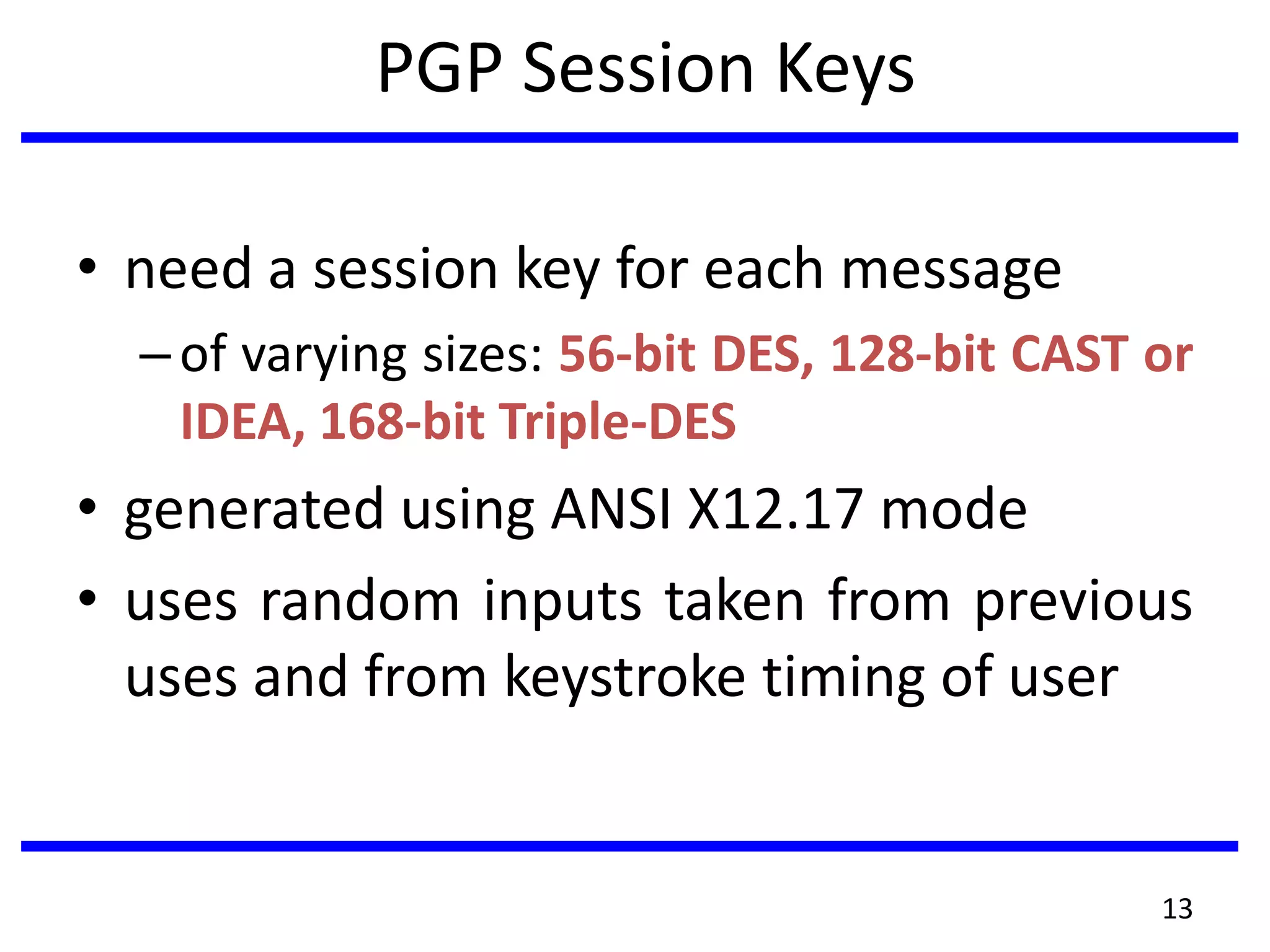 PGP Session Keys

• need a session key for each message

– of varying sizes: 56-bit DES, 128-bit CAST or IDEA, 168-bit Triple-DES

• generated using ANSI X12.17 mode

• uses random inputs taken from previous uses and from keystroke timing of user

13